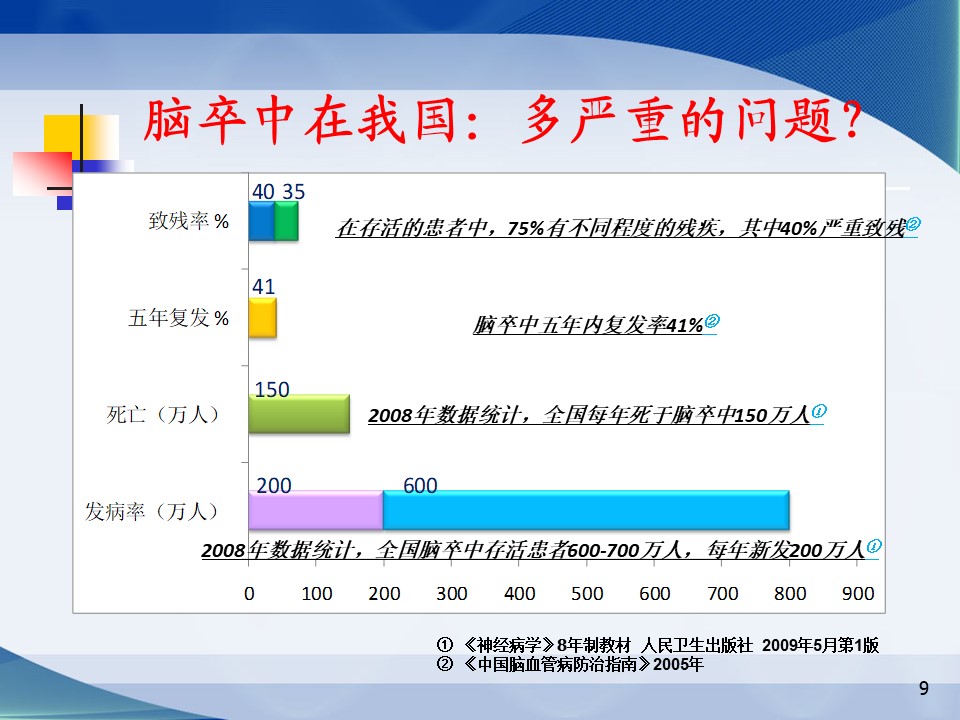 脑卒中在我国：多严重的问题？

致残率 %
40 35
在存活的患者中，75%有不同程度的残疾，其中40%严重致残②

五年复发 %
41
脑卒中五年内复发率41%②

死亡（万人）
150
2008年数据统计，全国每年死于脑卒中150万人①

发病率（万人）
200 600
2008年数据统计，全国脑卒中存活患者600-700万人，每年新发200万人①

0 100 200 300 400 500 600 700 800 900

① 《神经病学》8年制教材 人民卫生出版社 2009年5月第1版
② 《中国脑血管病防治指南》2005年

9